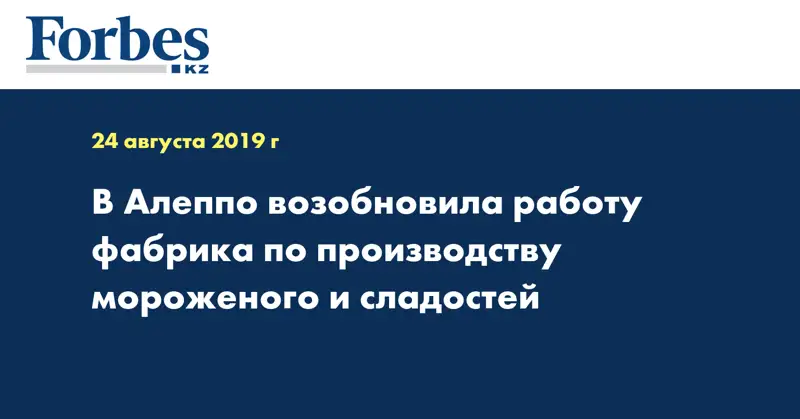 Forbes
KZ

24 августа 2019 г

В Алеппо возобновила работу фабрика по производству мороженого и сладостей